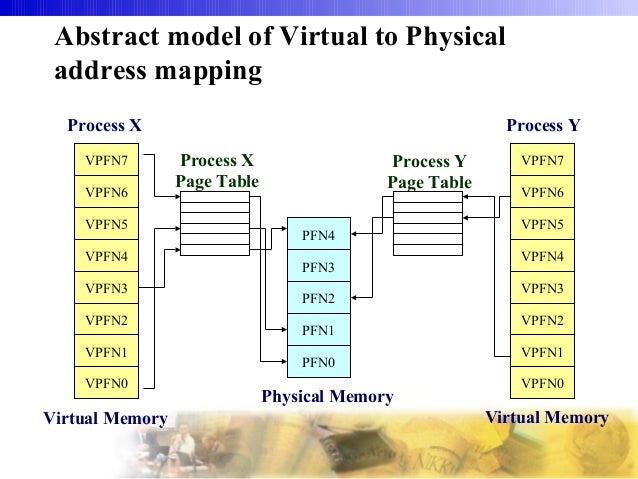 Abstract model of Virtual to Physical address mapping

Process X

VPFN7
VPFN6
VPFN5
VPFN4
VPFN3
VPFN2
VPFN1
VPFN0

Virtual Memory

Process X Page Table

PFN4
PFN3
PFN2
PFN1
PFN0

Physical Memory

Process Y Page Table

Process Y

VPFN7
VPFN6
VPFN5
VPFN4
VPFN3
VPFN2
VPFN1
VPFN0

Virtual Memory